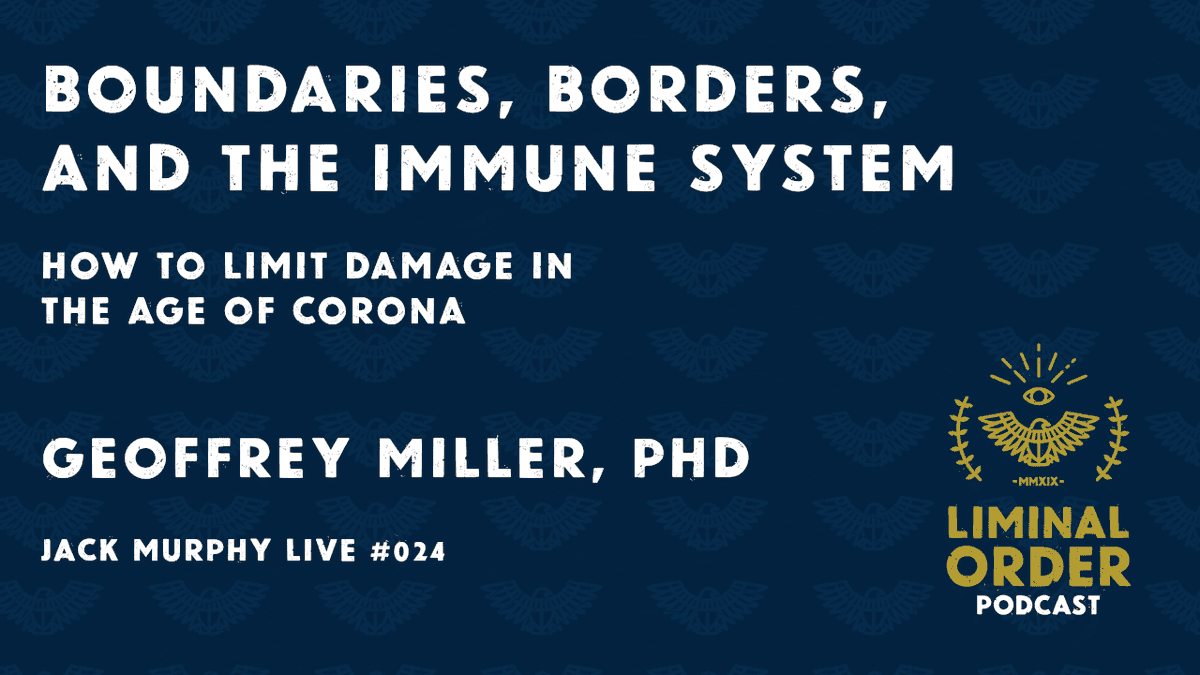 BOUNDARIES, BORDERS, AND THE IMMUNE SYSTEM

HOW TO LIMIT DAMAGE IN THE AGE OF CORONA

GEOFFREY MILLER, PHD

JACK MURPHY LIVE #024

-MMXIX-

LIMINAL ORDER

PODCAST